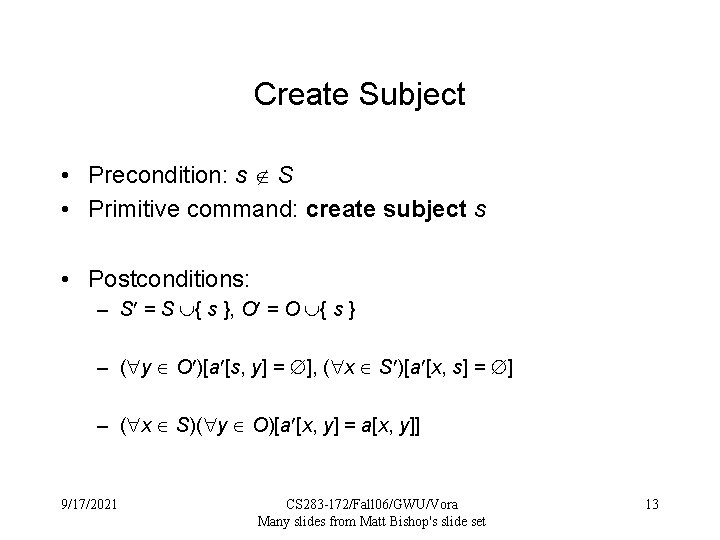 Create Subject

• Precondition: $s \notin S$
• Primitive command: **create subject** $s$

• Postconditions:
– $S' = S \cup \{ s \}$, $O' = O \cup \{ s \}$

– $(\forall y \in O')[a'[s, y] = \emptyset]$, $(\forall x \in S')[a'[x, s] = \emptyset]$

– $(\forall x \in S)(\forall y \in O)[a'[x, y] = a[x, y]]$

9/17/2021

CS283-172/Fall06/GWU/Vora
Many slides from Matt Bishop's slide set

13